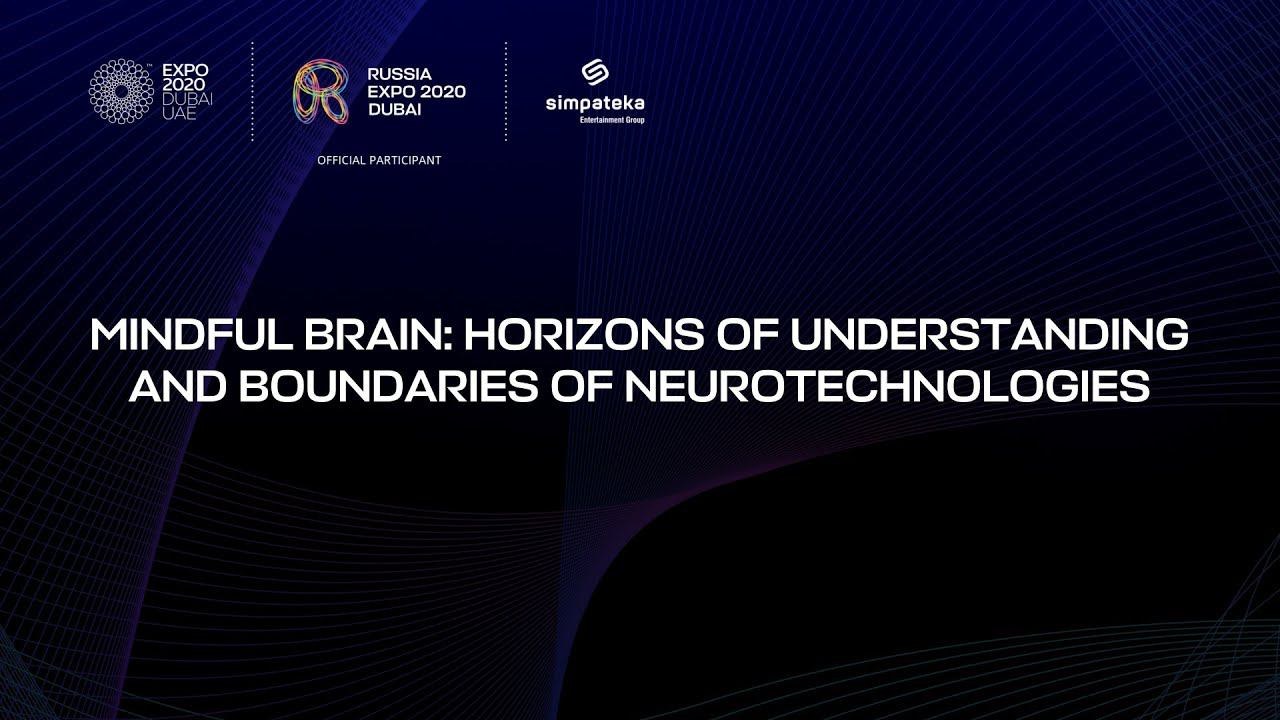 EXPO 2020 DUBAI UAE

RUSSIA EXPO 2020 DUBAI

OFFICIAL PARTICIPANT

simpateka
Entertainment Group

MINDFUL BRAIN: HORIZONS OF UNDERSTANDING AND BOUNDARIES OF NEUROTECHNOLOGIES